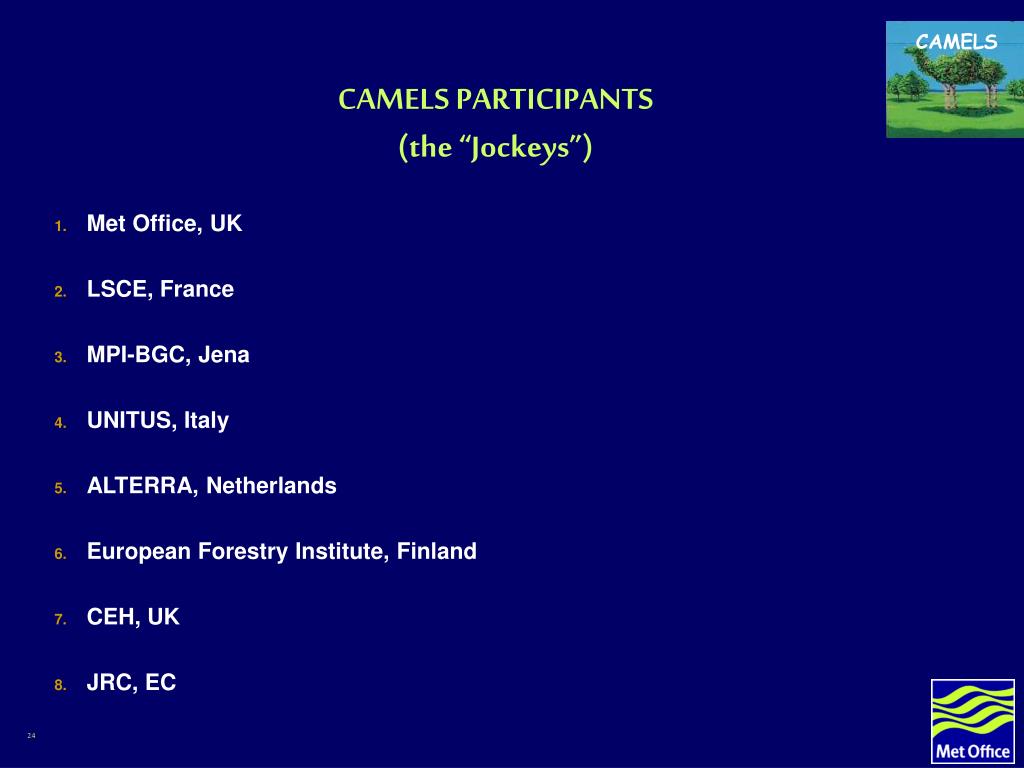 CAMELS

CAMELS PARTICIPANTS
(the “Jockeys”)

1. Met Office, UK
2. LSCE, France
3. MPI-BGC, Jena
4. UNITUS, Italy
5. ALTERRA, Netherlands
6. European Forestry Institute, Finland
7. CEH, UK
8. JRC, EC

24

Met Office